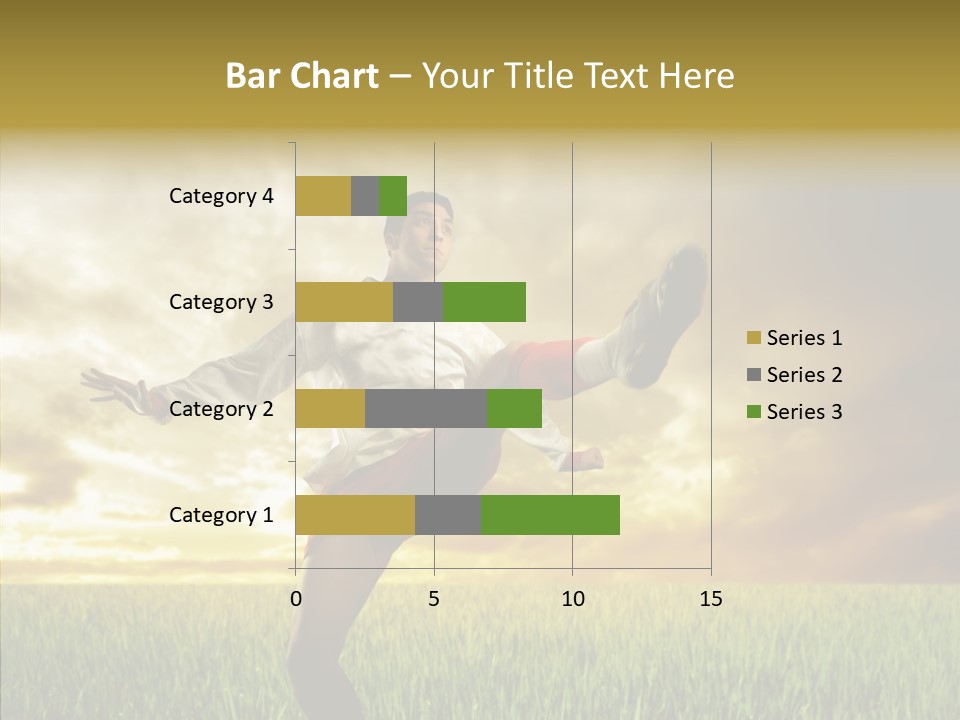 Bar Chart – Your Title Text Here

Category 4
Category 3
Category 2
Category 1

0
5
10
15

Series 1
Series 2
Series 3